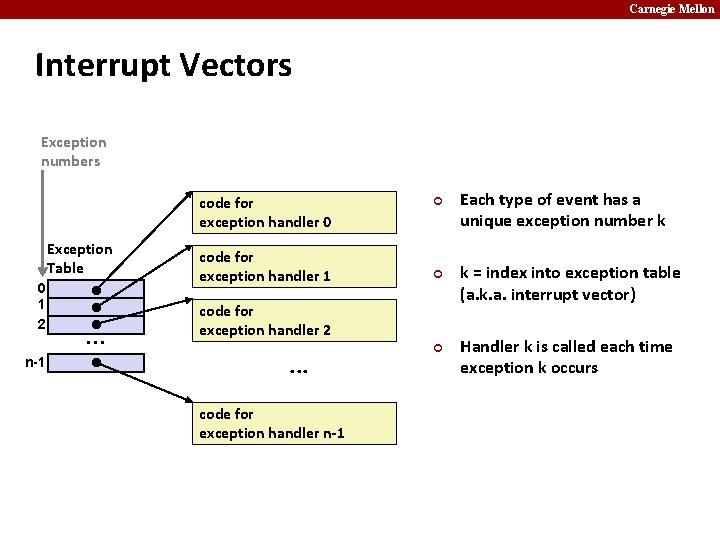 Carnegie Mellon

Interrupt Vectors

Exception numbers

Exception Table

0
1
2
...
n-1

code for exception handler 0

code for exception handler 1

code for exception handler 2

...

code for exception handler n-1

Each type of event has a unique exception number k

k = index into exception table (a.k.a. interrupt vector)

Handler k is called each time exception k occurs